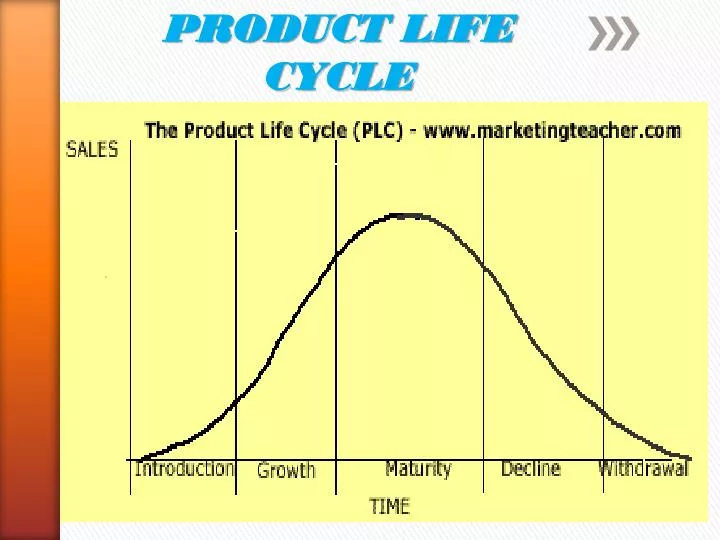 PRODUCT LIFE CYCLE

The Product Life Cycle (PLC) - www.marketingteacher.com

SALES

Introduction Growth Maturity Decline Withdrawal

TIME